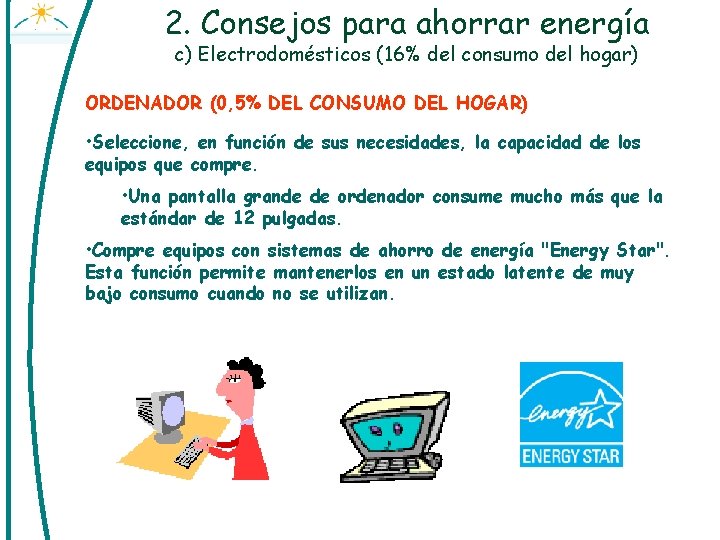 2. Consejos para ahorrar energía
c) Electrodomésticos (16% del consumo del hogar)

ORDENADOR (0,5% DEL CONSUMO DEL HOGAR)

•Seleccione, en función de sus necesidades, la capacidad de los equipos que compre.

•Una pantalla grande de ordenador consume mucho más que la estándar de 12 pulgadas.

•Compre equipos con sistemas de ahorro de energía "Energy Star". Esta función permite mantenerlos en un estado latente de muy bajo consumo cuando no se utilizan.

energy
ENERGY STAR